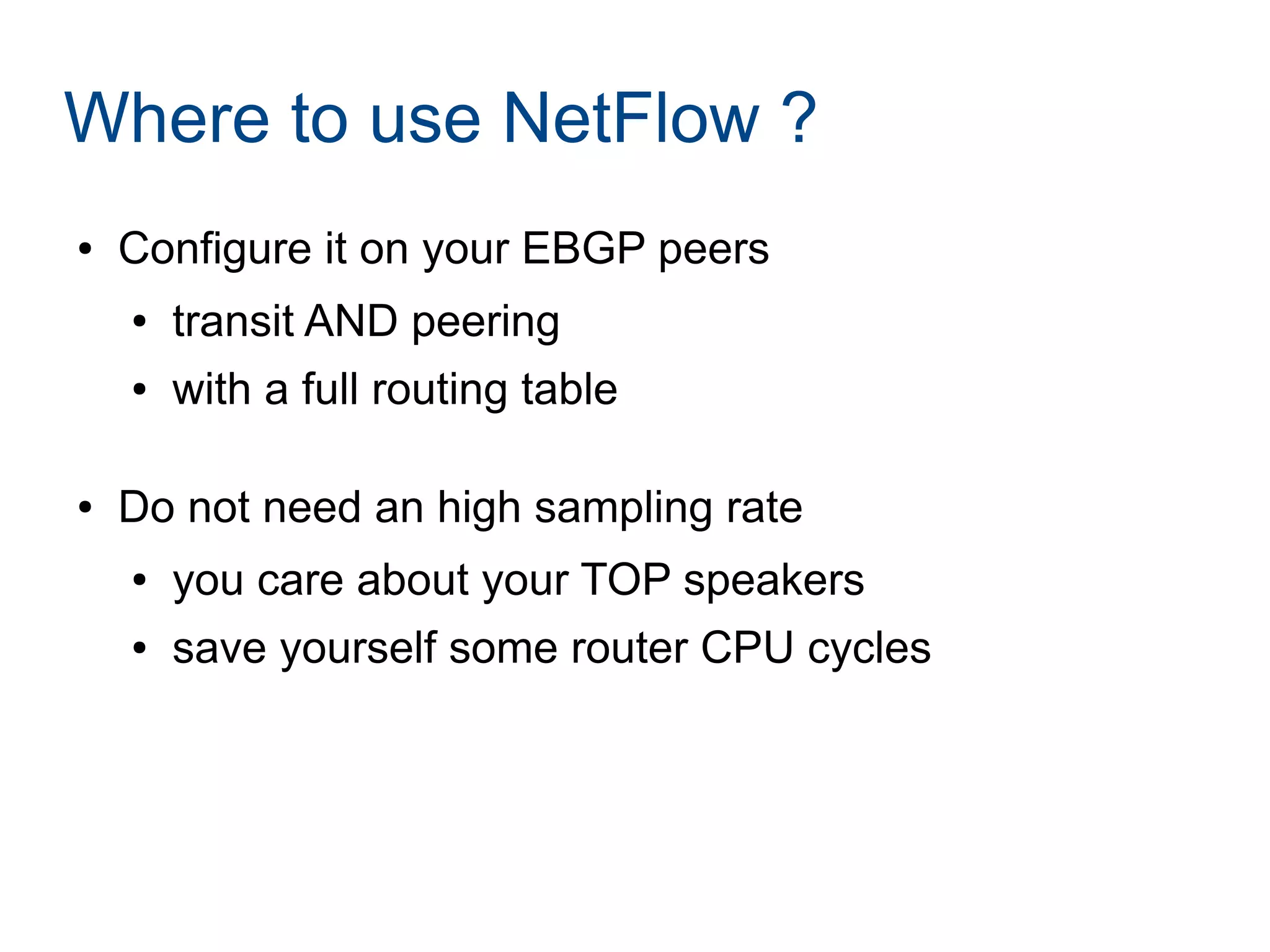 Where to use NetFlow ?

• Configure it on your EBGP peers
  • transit AND peering
  • with a full routing table

• Do not need an high sampling rate
  • you care about your TOP speakers
  • save yourself some router CPU cycles